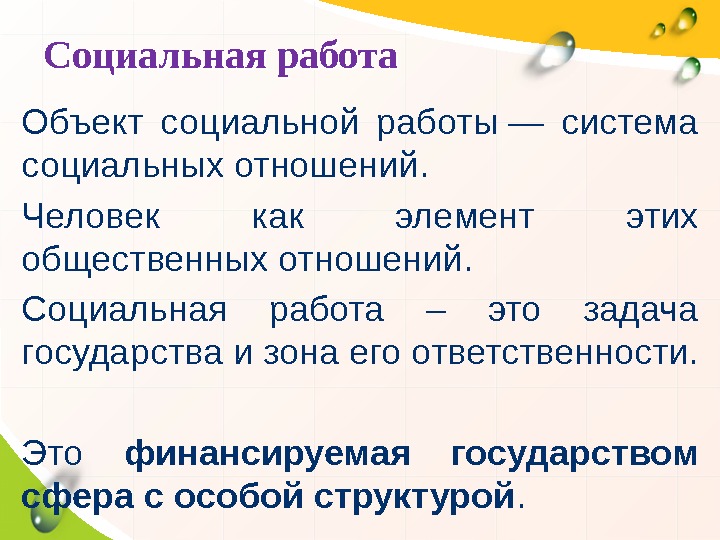 Социальная работа

Объект социальной работы — система социальных отношений.

Человек как элемент этих общественных отношений.

Социальная работа – это задача государства и зона его ответственности.

Это финансируемая государством сфера с особой структурой.